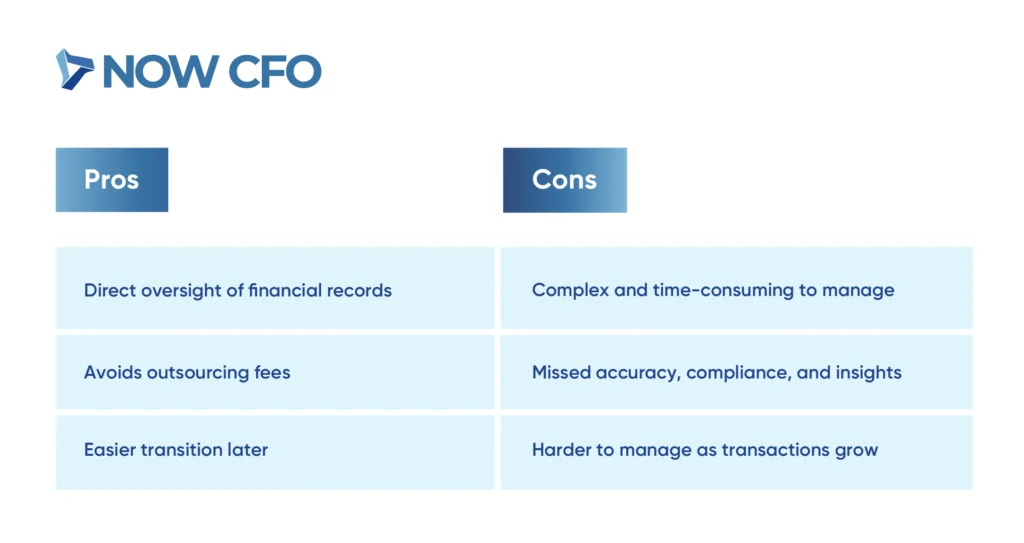 NOW CFO

| Pros | Cons |
|---|---|
| Direct oversight of financial records | Complex and time-consuming to manage |
| Avoids outsourcing fees | Missed accuracy, compliance, and insights |
| Easier transition later | Harder to manage as transactions grow |